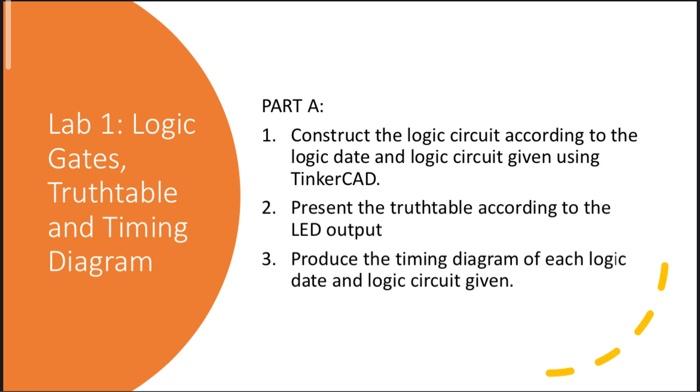 Lab 1: Logic Gates, Truthtable and Timing Diagram

PART A:

1. Construct the logic circuit according to the logic date and logic circuit given using TinkerCAD.
2. Present the truthtable according to the LED output
3. Produce the timing diagram of each logic date and logic circuit given.